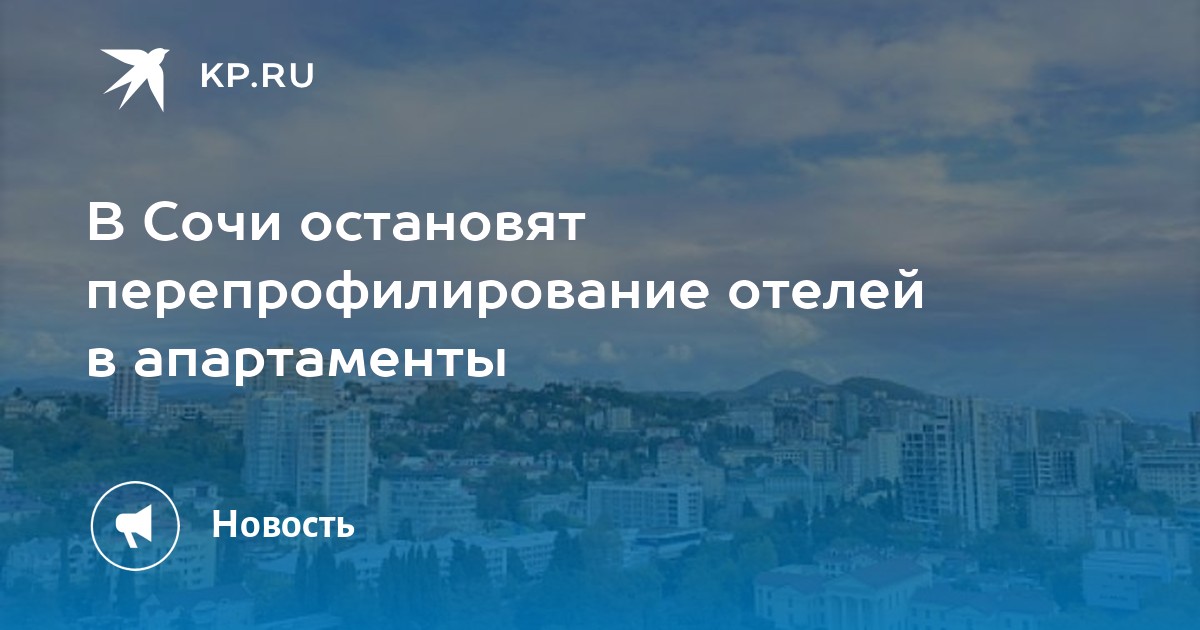 KP.RU

В Сочи остановят перепрофилирование отелей в апартаменты

Новость